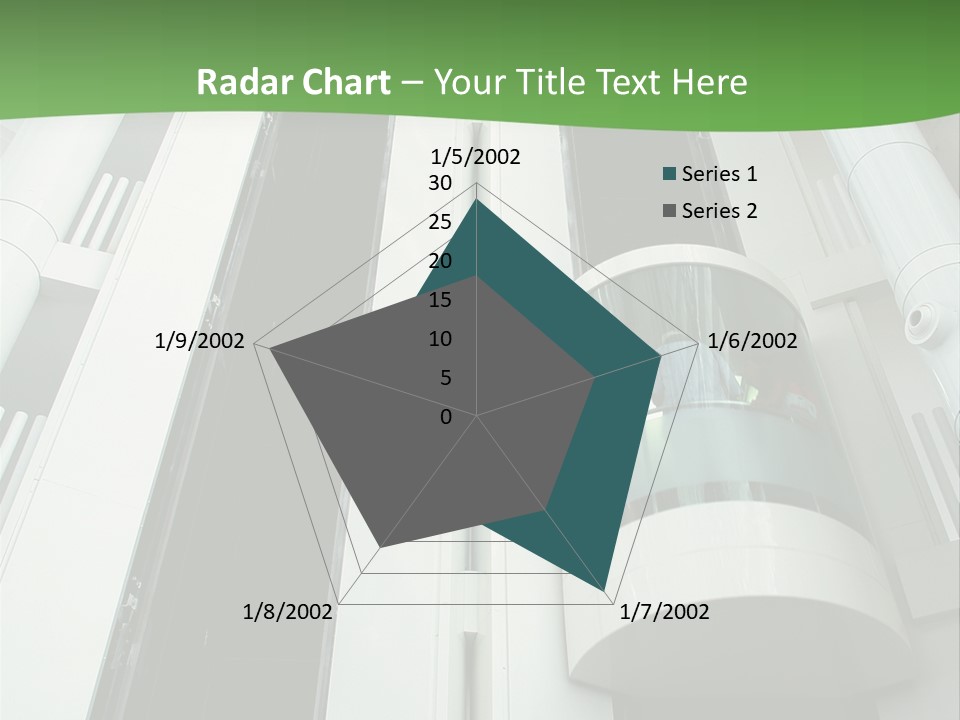 Radar Chart – Your Title Text Here

1/5/2002
30
25
20
15
10
5
0
1/6/2002
1/7/2002
1/8/2002
1/9/2002

Series 1
Series 2